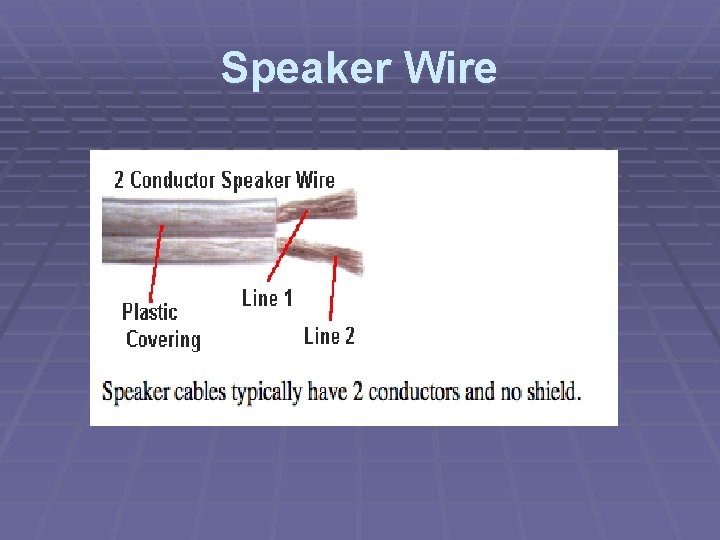 Speaker Wire

2 Conductor Speaker Wire

Plastic Covering

Line 1

Line 2

Speaker cables typically have 2 conductors and no shield.